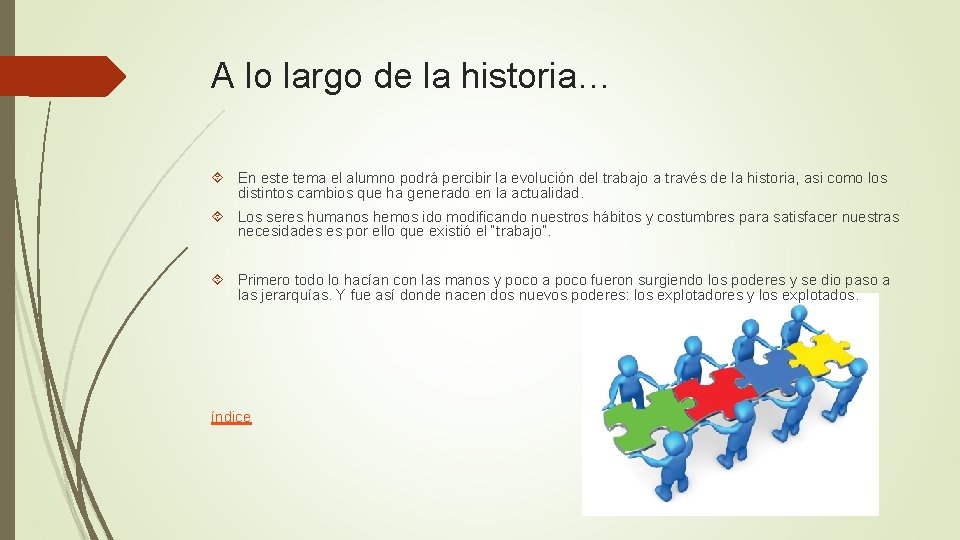 A lo largo de la historia…

En este tema el alumno podrá percibir la evolución del trabajo a través de la historia, asi como los distintos cambios que ha generado en la actualidad.

Los seres humanos hemos ido modificando nuestros hábitos y costumbres para satisfacer nuestras necesidades es por ello que existió el "trabajo".

Primero todo lo hacían con las manos y poco a poco fueron surgiendo los poderes y se dio paso a las jerarquías. Y fue así donde nacen dos nuevos poderes: los explotadores y los explotados.

índice